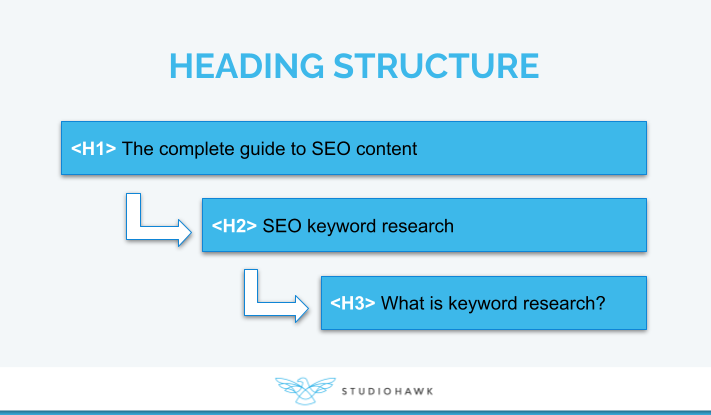 HEADING STRUCTURE

<H1> The complete guide to SEO content

<H2> SEO keyword research

<H3> What is keyword research?

STUDIOHAWK